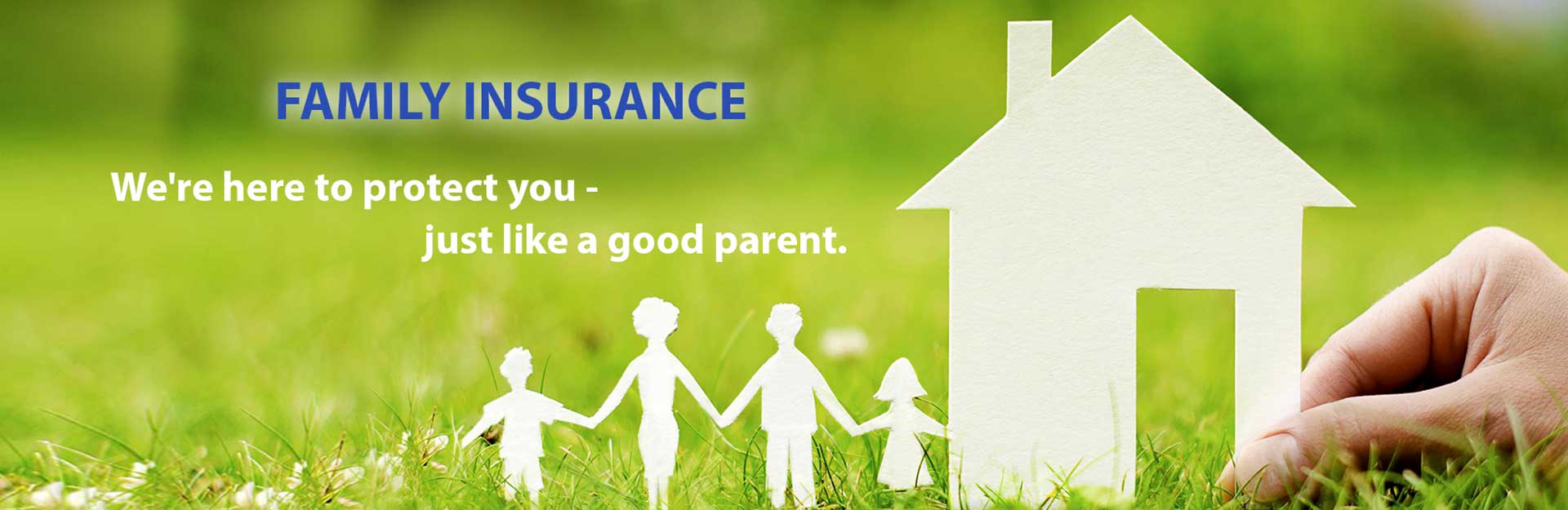 FAMILY INSURANCE

We're here to protect you - just like a good parent.